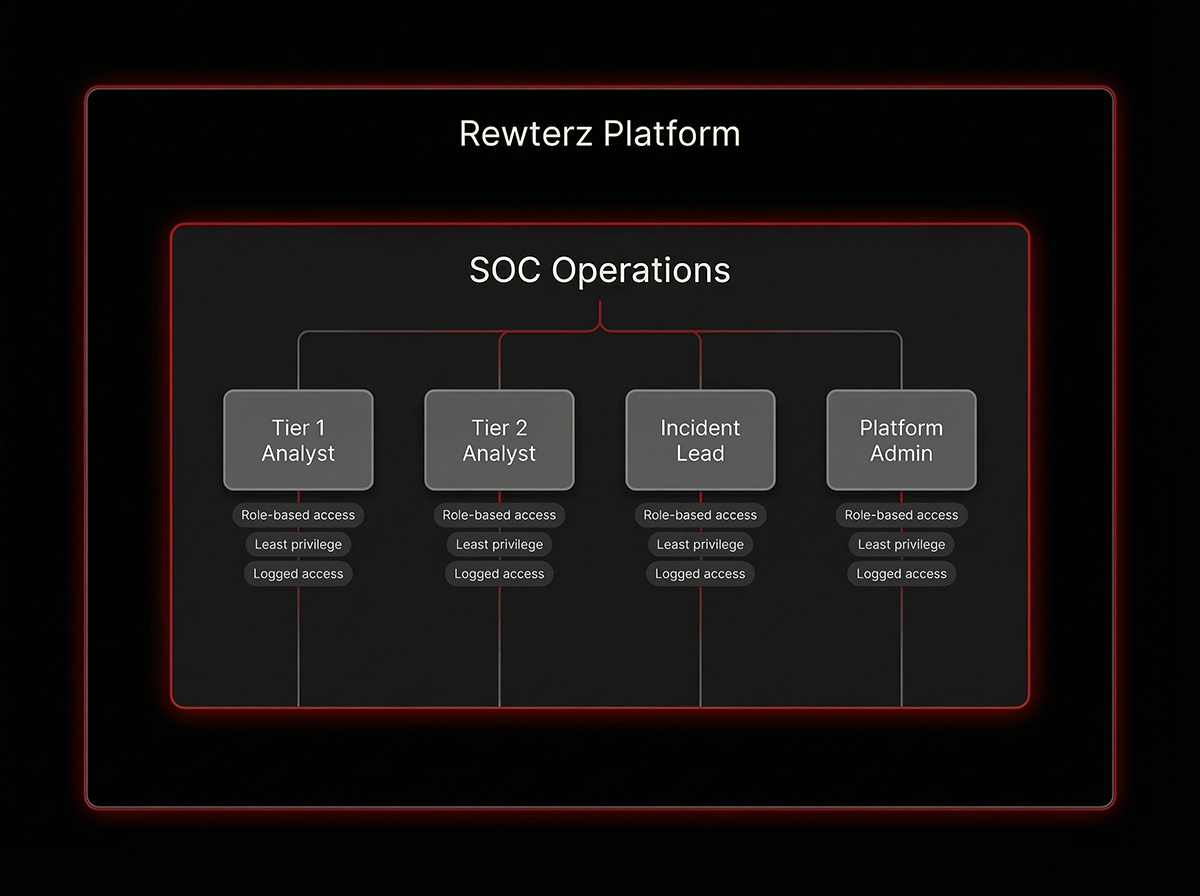 Rewterz Platform

SOC Operations

Tier 1 Analyst

Role-based access
Least privilege
Logged access

Tier 2 Analyst

Role-based access
Least privilege
Logged access

Incident Lead

Role-based access
Least privilege
Logged access

Platform Admin

Role-based access
Least privilege
Logged access